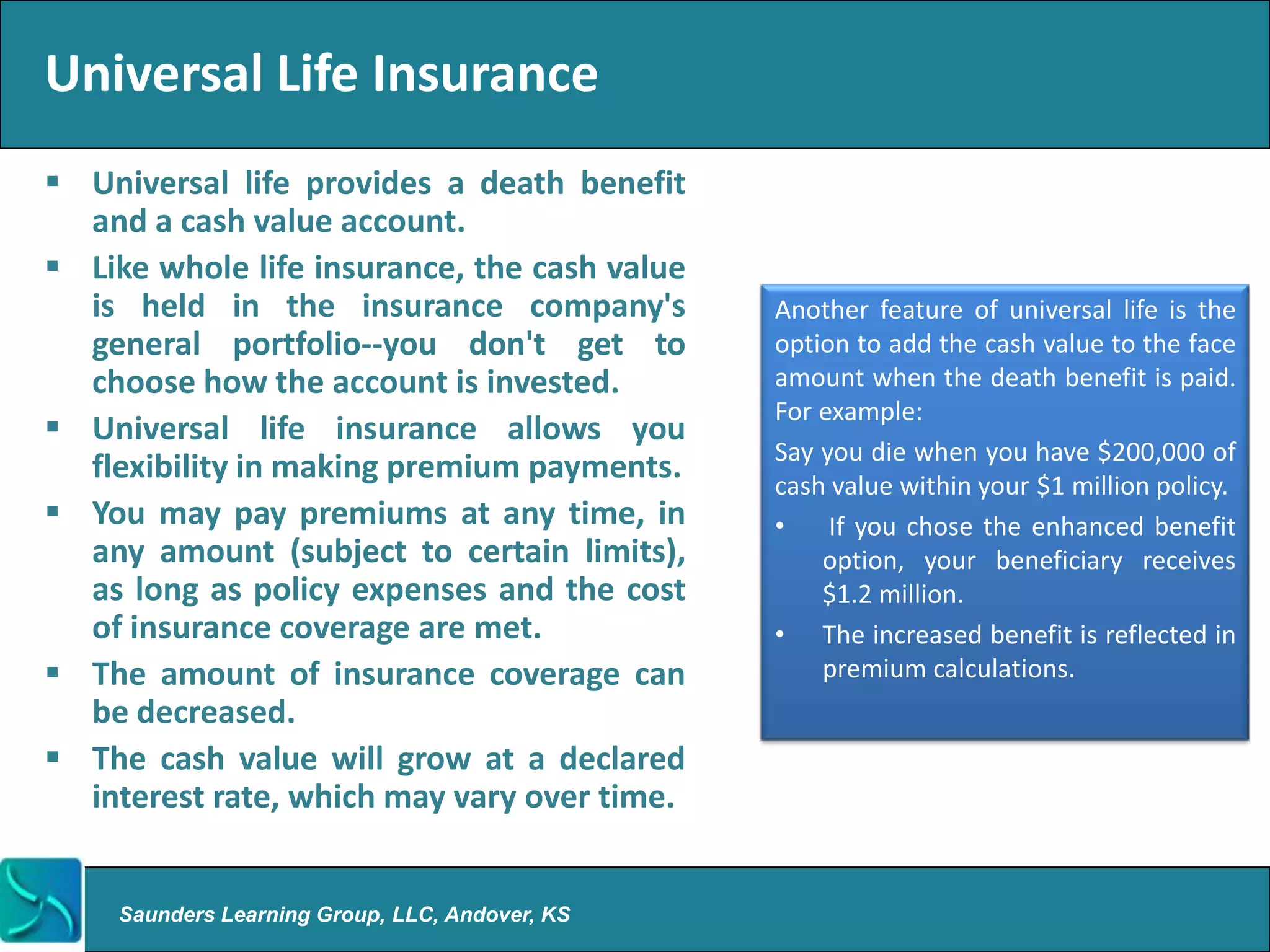 Universal Life Insurance

▪ Universal life provides a death benefit and a cash value account.

▪ Like whole life insurance, the cash value is held in the insurance company's general portfolio--you don't get to choose how the account is invested.

▪ Universal life insurance allows you flexibility in making premium payments.

▪ You may pay premiums at any time, in any amount (subject to certain limits), as long as policy expenses and the cost of insurance coverage are met.

▪ The amount of insurance coverage can be decreased.

▪ The cash value will grow at a declared interest rate, which may vary over time.

Another feature of universal life is the option to add the cash value to the face amount when the death benefit is paid. For example:

Say you die when you have \$200,000 of cash value within your \$1 million policy.

• If you chose the enhanced benefit option, your beneficiary receives \$1.2 million.

• The increased benefit is reflected in premium calculations.

Saunders Learning Group, LLC, Andover, KS